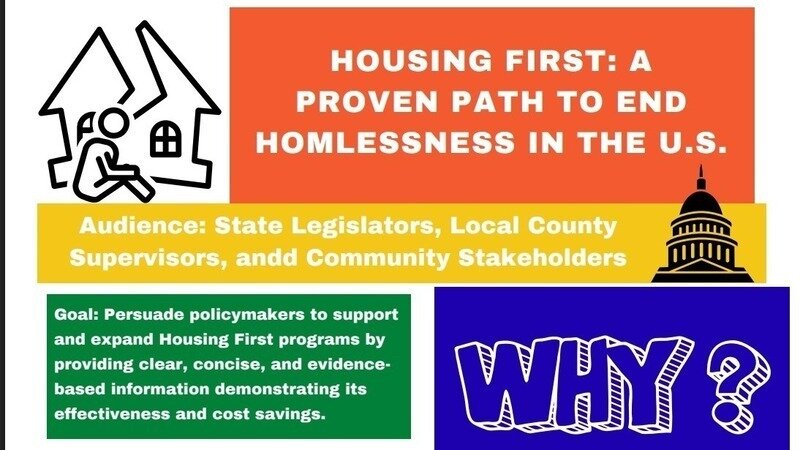 HOUSING FIRST: A PROVEN PATH TO END HOMLESSNESS IN THE U.S.

Audience: State Legislators, Local County Supervisors, andd Community Stakeholders

Goal: Persuade policymakers to support and expand Housing First programs by providing clear, concise, and evidence-based information demonstrating its effectiveness and cost savings.

WHY ?